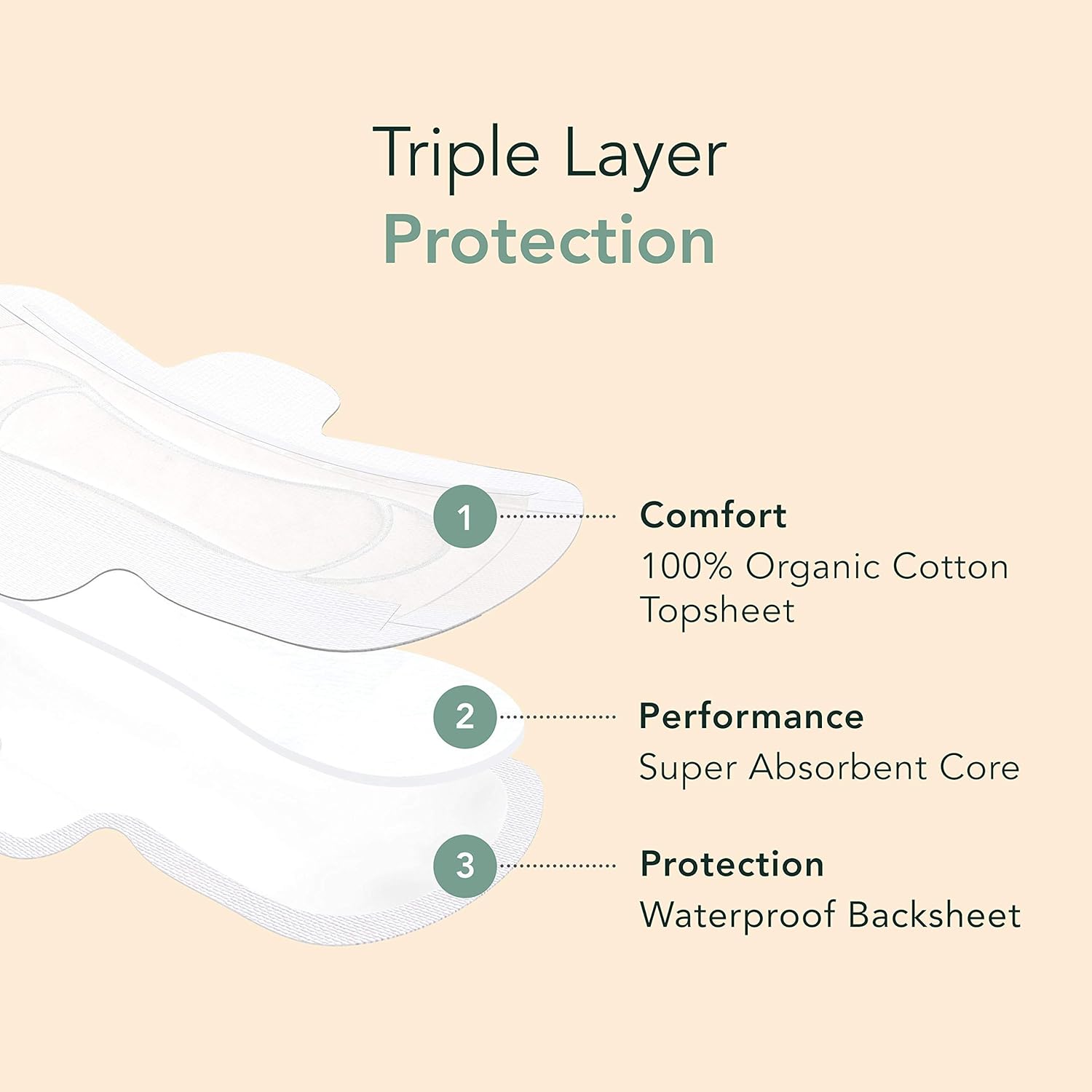 Triple Layer
Protection

1
Comfort
100% Organic Cotton Topsheet

2
Performance
Super Absorbent Core

3
Protection
Waterproof Backsheet